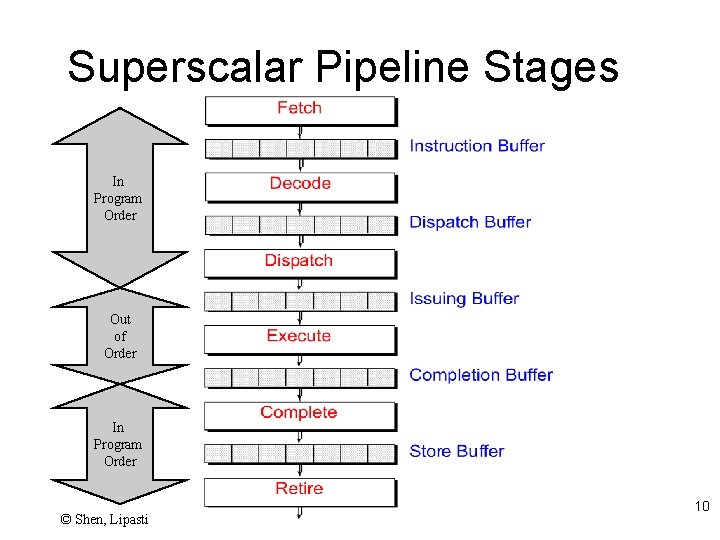 Superscalar Pipeline Stages

In Program Order

Out of Order

In Program Order

Fetch

Instruction Buffer

Decode

Dispatch Buffer

Dispatch

Issuing Buffer

Execute

Completion Buffer

Complete

Store Buffer

Retire

© Shen, Lipasti

10